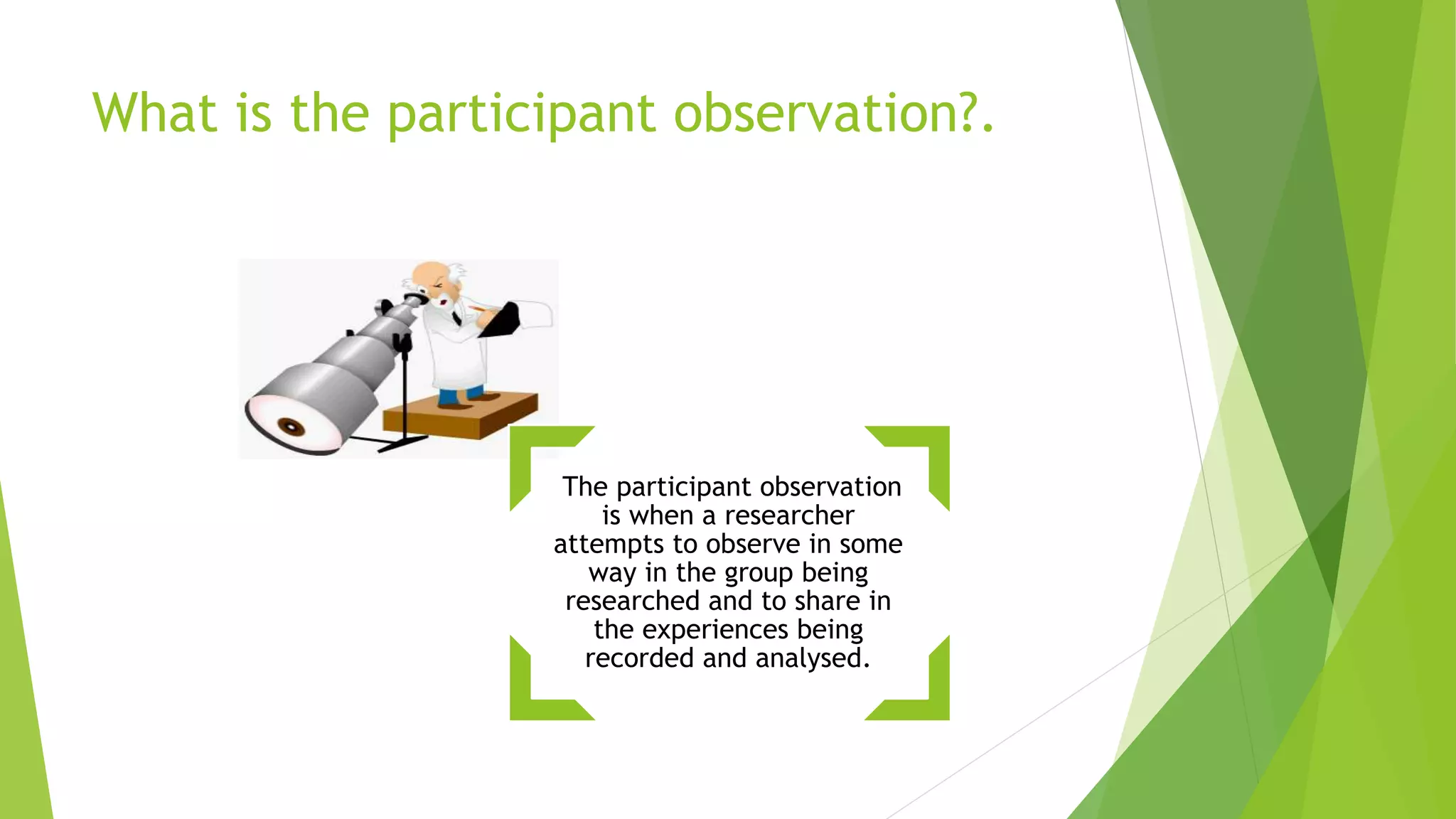 What is the participant observation?.

The participant observation is when a researcher attempts to observe in some way in the group being researched and to share in the experiences being recorded and analysed.